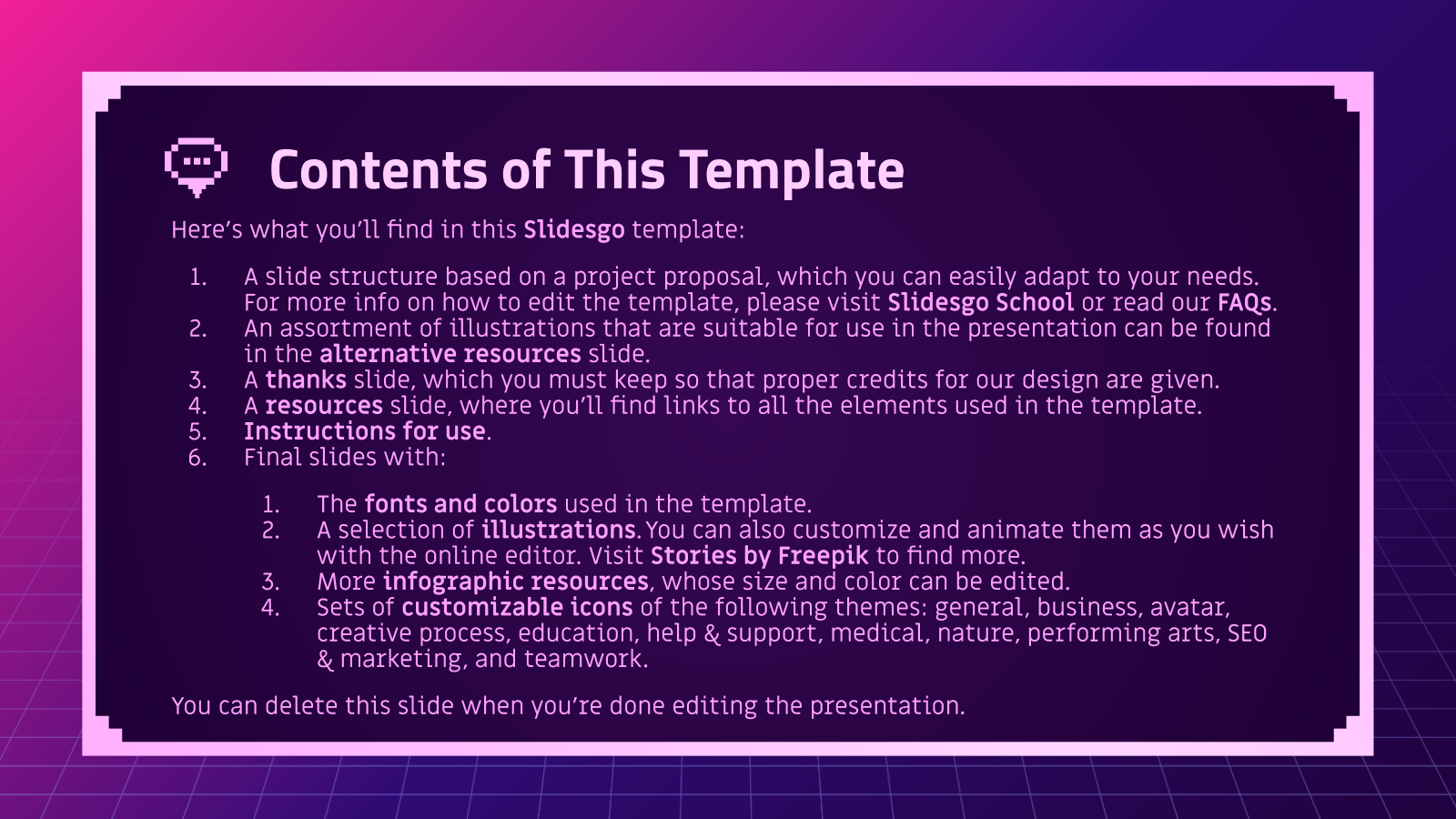 Contents of This Template

Here's what you'll find in this Slidesgo template:

1. A slide structure based on a project proposal, which you can easily adapt to your needs. For more info on how to edit the template, please visit Slidesgo School or read our FAQs.
2. An assortment of illustrations that are suitable for use in the presentation can be found in the alternative resources slide.
3. A thanks slide, which you must keep so that proper credits for our design are given.
4. A resources slide, where you'll find links to all the elements used in the template.
5. Instructions for use.
6. Final slides with:

1. The fonts and colors used in the template.
2. A selection of illustrations. You can also customize and animate them as you wish with the online editor. Visit Stories by Freepik to find more.
3. More infographic resources, whose size and color can be edited.
4. Sets of customizable icons of the following themes: general, business, avatar, creative process, education, help & support, medical, nature, performing arts, SEO & marketing, and teamwork.

You can delete this slide when you're done editing the presentation.